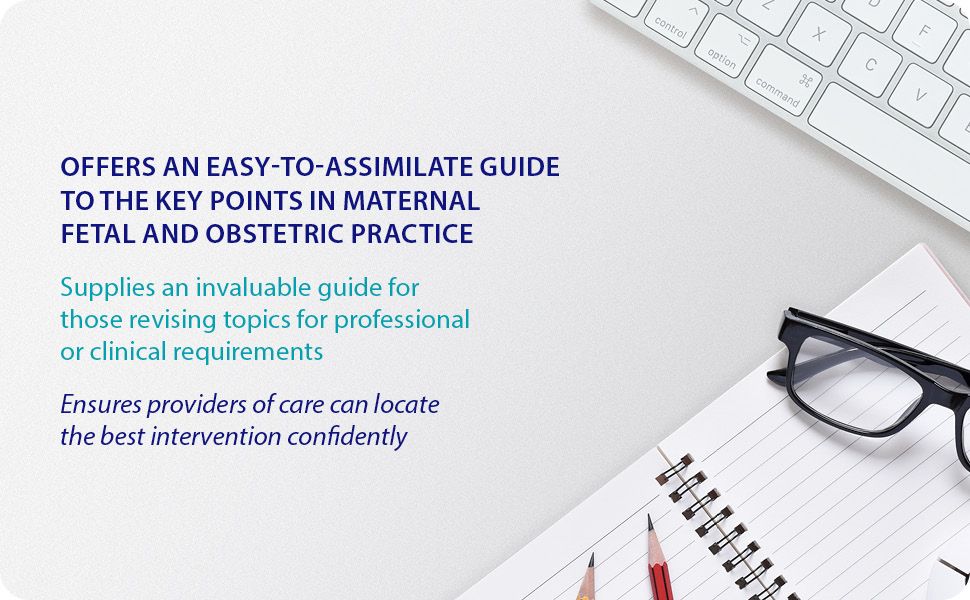 control
option
command
Z
X
C
V
F

OFFERS AN EASY-TO-ASSIMILATE GUIDE TO THE KEY POINTS IN MATERNAL FETAL AND OBSTETRIC PRACTICE

Supplies an invaluable guide for those revising topics for professional or clinical requirements

Ensures providers of care can locate the best intervention confidently